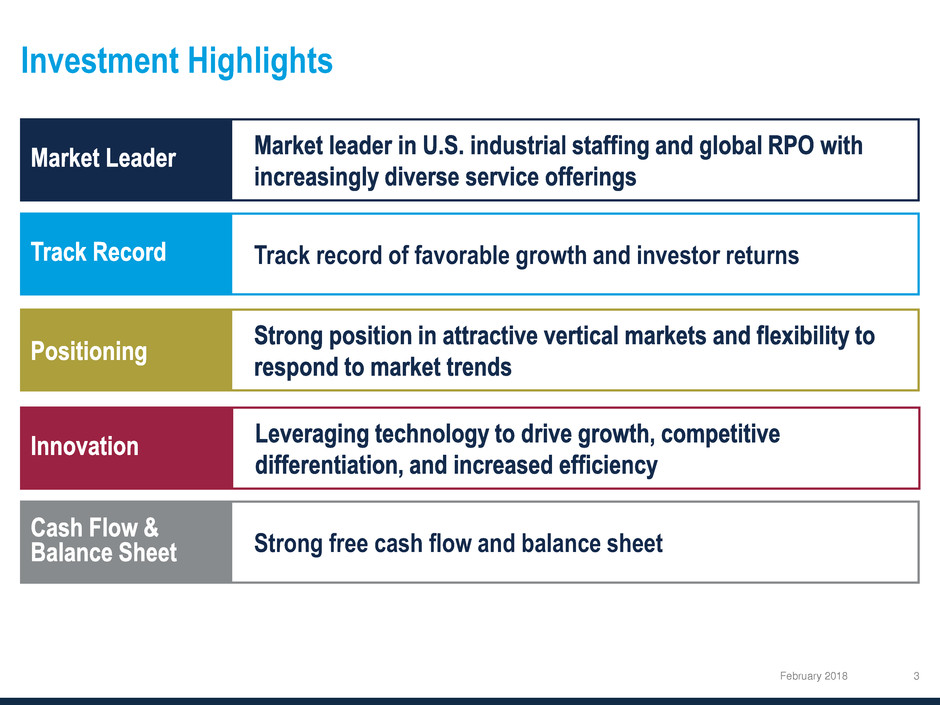 Investment Highlights

Market Leader

Market leader in U.S. industrial staffing and global RPO with increasingly diverse service offerings

Track Record

Track record of favorable growth and investor returns

Positioning

Strong position in attractive vertical markets and flexibility to respond to market trends

Innovation

Leveraging technology to drive growth, competitive differentiation, and increased efficiency

Cash Flow & Balance Sheet

Strong free cash flow and balance sheet

February 2018 3